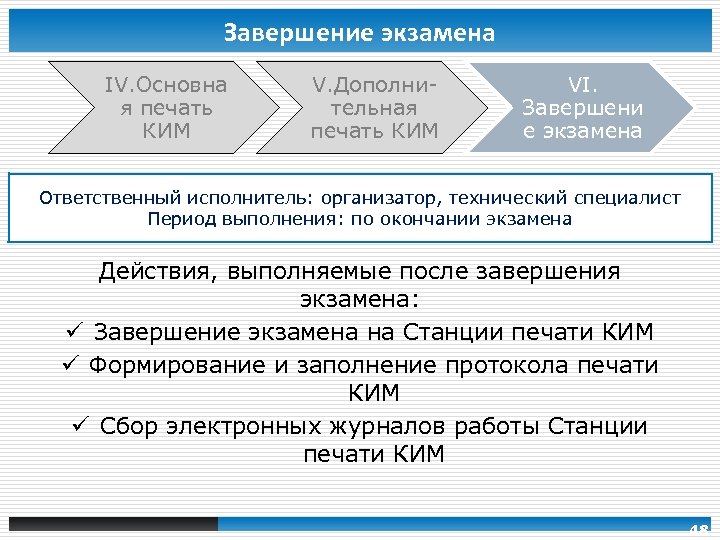 Завершение экзамена

IV.Основная печать КИМ

V.Дополнительная печать КИМ

VI. Завершение экзамена

Ответственный исполнитель: организатор, технический специалист
Период выполнения: по окончании экзамена

Действия, выполняемые после завершения экзамена:
✓ Завершение экзамена на Станции печати КИМ
✓ Формирование и заполнение протокола печати КИМ
✓ Сбор электронных журналов работы Станции печати КИМ

48